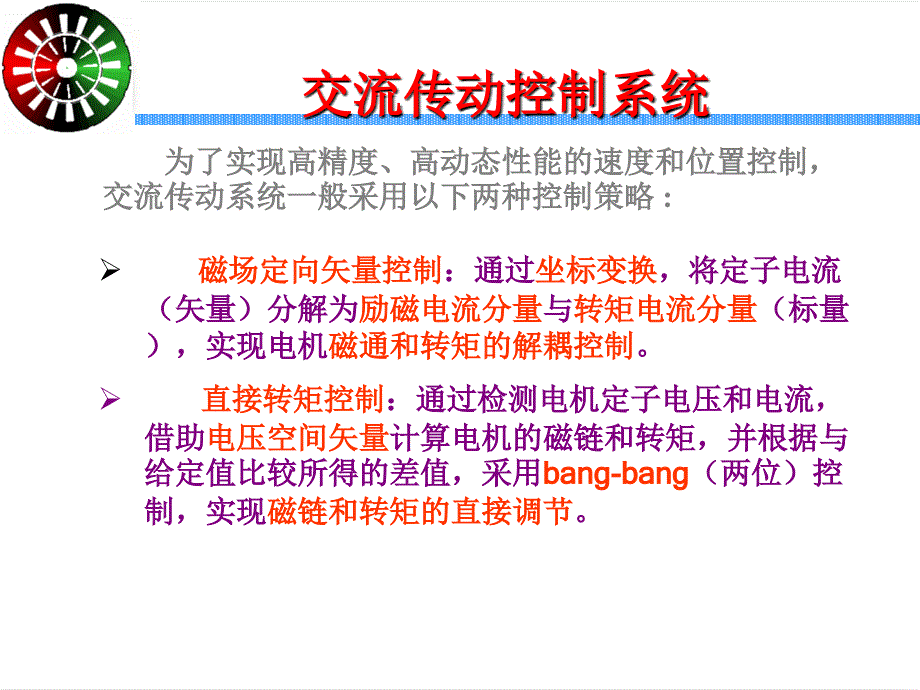 交流传动控制系统

为了实现高精度、高动态性能的速度和位置控制，交流传动系统一般采用以下两种控制策略：

➢ 磁场定向矢量控制：通过坐标变换，将定子电流（矢量）分解为励磁电流分量与转矩电流分量（标量），实现电机磁通和转矩的解耦控制。

➢ 直接转矩控制：通过检测电机定子电压和电流，借助电压空间矢量计算电机的磁链和转矩，并根据与给定值比较所得的差值，采用bang-bang（两位）控制，实现磁链和转矩的直接调节。